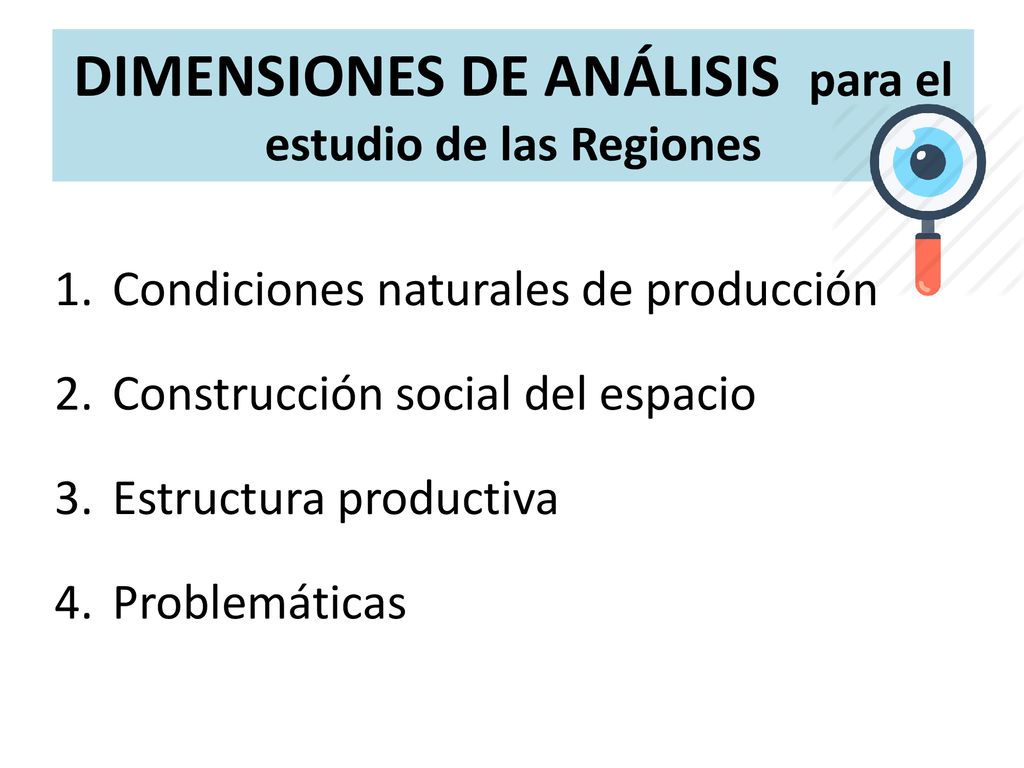 DIMENSIONES DE ANÁLISIS para el estudio de las Regiones

1. Condiciones naturales de producción
2. Construcción social del espacio
3. Estructura productiva
4. Problemáticas